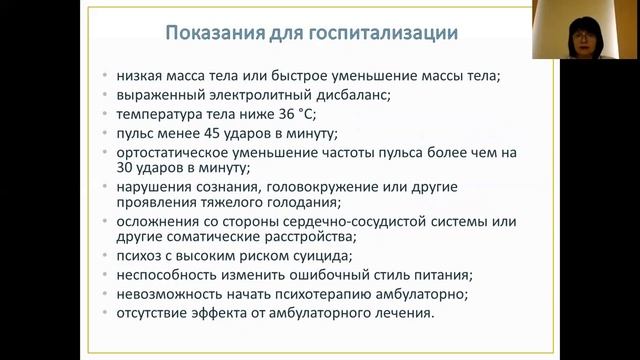 Показания для госпитализации

• низкая масса тела или быстрое уменьшение массы тела;
• выраженный электролитный дисбаланс;
• температура тела ниже 36 °С;
• пульс менее 45 ударов в минуту;
• ортостатическое уменьшение частоты пульса более чем на 30 ударов в минуту;
• нарушения сознания, головокружение или другие проявления тяжелого голодания;
• осложнения со стороны сердечно-сосудистой системы или другие соматические расстройства;
• психоз с высоким риском суицида;
• неспособность изменить ошибочный стиль питания;
• невозможность начать психотерапию амбулаторно;
• отсутствие эффекта от амбулаторного лечения.